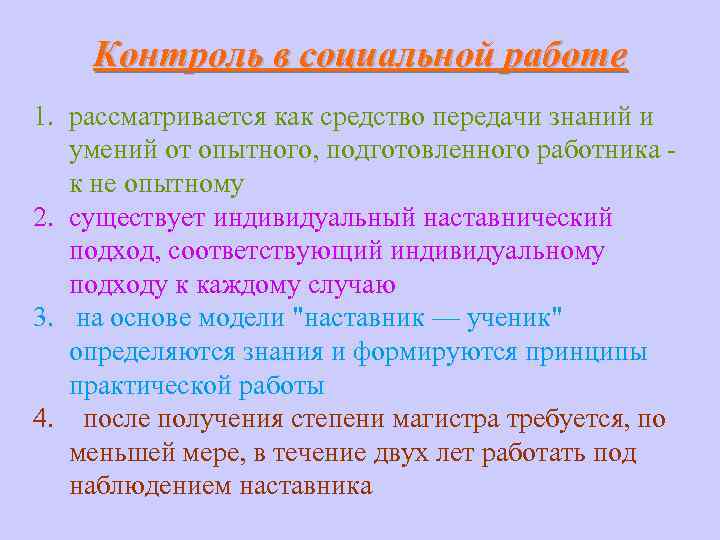 Контроль в социальной работе

1. рассматривается как средство передачи знаний и умений от опытного, подготовленного работника - к не опытному
2. существует индивидуальный наставнический подход, соответствующий индивидуальному подходу к каждому случаю
3. на основе модели "наставник — ученик" определяются знания и формируются принципы практической работы
4. после получения степени магистра требуется, по меньшей мере, в течение двух лет работать под наблюдением наставника